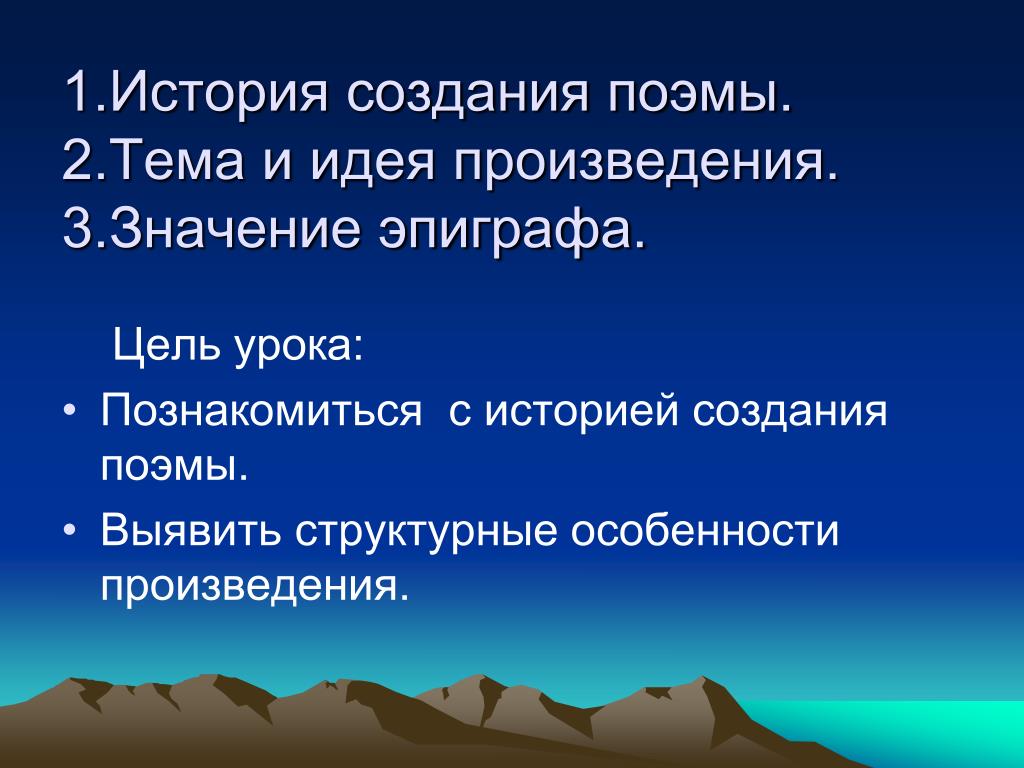 1.История создания поэмы.
2.Тема и идея произведения.
3.Значение эпиграфа.

Цель урока:

• Познакомиться с историей создания поэмы.
• Выявить структурные особенности произведения.